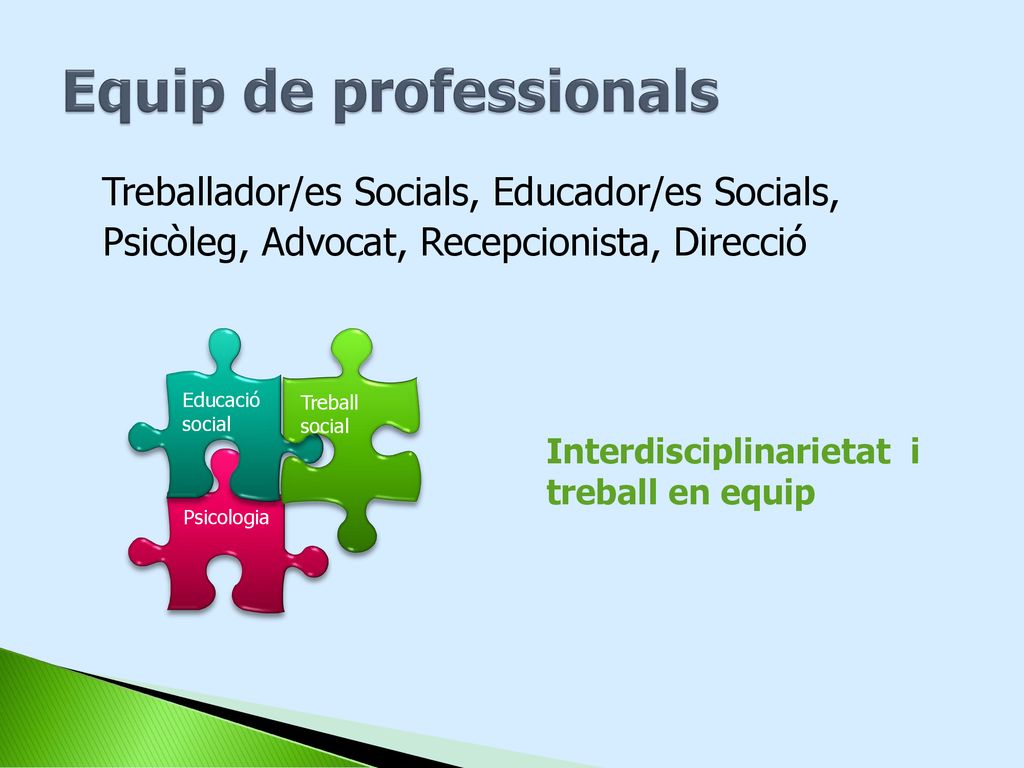 Equip de professionals

Treballador/es Socials, Educador/es Socials, Psicòleg, Advocat, Recepcionista, Direcció

Educació social

Treball social

Psicologia

Interdisciplinarietat i treball en equip